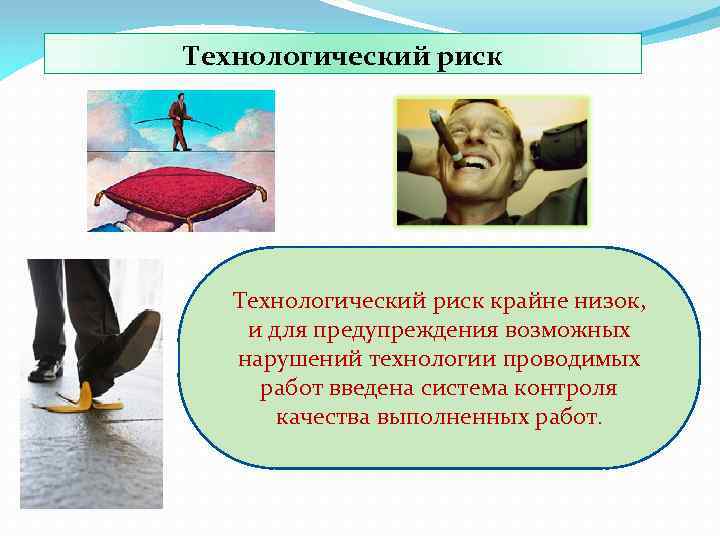 Технологический риск

Технологический риск крайне низок, и для предупреждения возможных нарушений технологии проводимых работ введена система контроля качества выполненных работ.